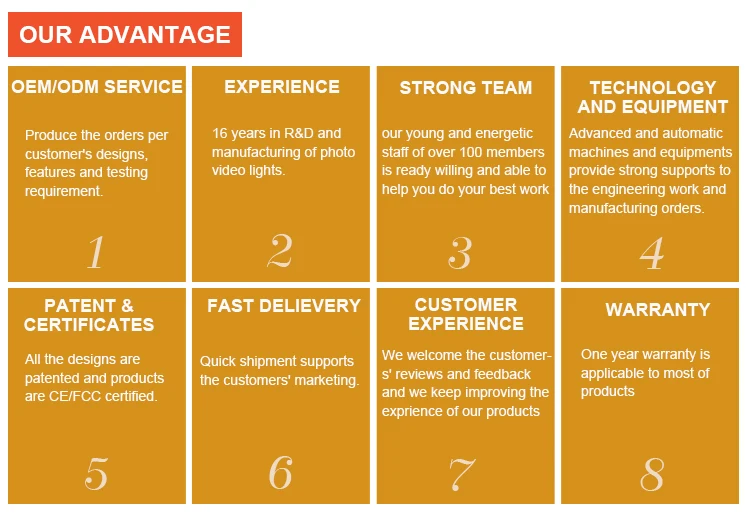 OUR ADVANTAGE

OEM/ODM SERVICE

Produce the orders per customer's designs, features and testing requirement.

1

EXPERIENCE

16 years in R&D and manufacturing of photo video lights.

2

STRONG TEAM

our young and energetic staff of over 100 members is ready willing and able to help you do your best work

3

TECHNOLOGY AND EQUIPMENT

Advanced and automatic machines and equipments provide strong supports to the engineering work and manufacturing orders.

4

PATENT & CERTIFICATES

All the designs are patented and products are CE/FCC certified.

5

FAST DELIEVERY

Quick shipment supports the customers' marketing.

6

CUSTOMER EXPERIENCE

We welcome the customers' reviews and feedback and we keep improving the exprience of our products

7

WARRANTY

One year warranty is applicable to most of products

8